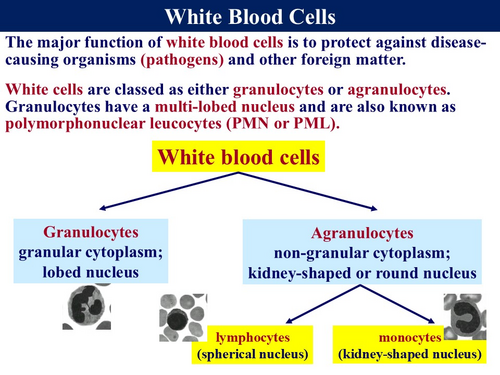 White Blood Cells

The major function of white blood cells is to protect against disease-causing organisms (pathogens) and other foreign matter.

White cells are classed as either granulocytes or agranulocytes. Granulocytes have a multi-lobed nucleus and are also known as polymorphonuclear leucocytes (PMN or PML).

White blood cells

Granulocytes
granular cytoplasm;
lobed nucleus

Agranulocytes
non-granular cytoplasm;
kidney-shaped or round nucleus

lymphocytes
(spherical nucleus)

monocytes
(kidney-shaped nucleus)